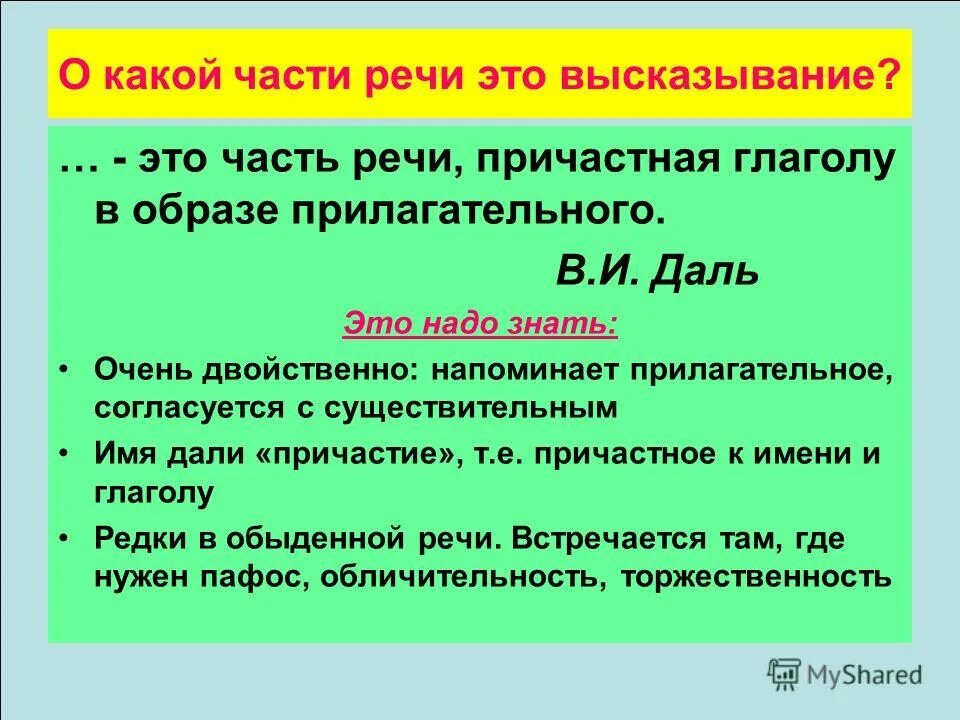 О какой части речи это высказывание?

… - это часть речи, причастная глаголу в образе прилагательного.

В.И. Даль

Это надо знать:

• Очень двойственно: напоминает прилагательное, согласуется с существительным
• Имя дали «причастие», т.е. причастное к имени и глаголу
• Редки в обыденной речи. Встречается там, где нужен пафос, обличительность, торжественность

MyShared